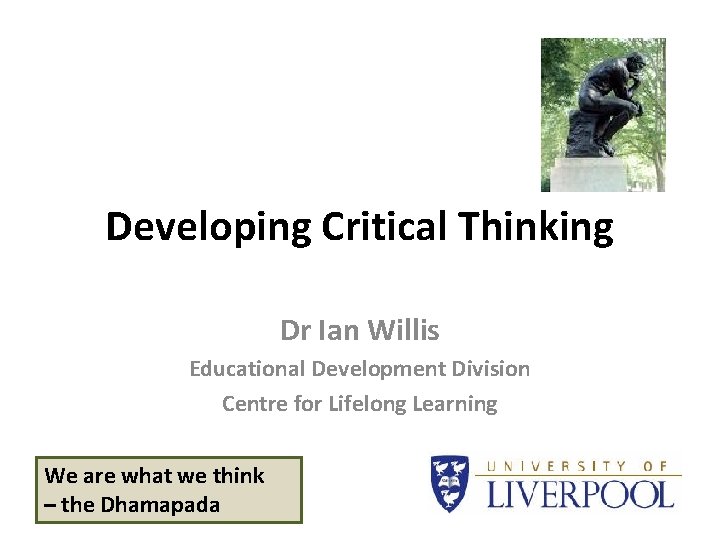 Developing Critical Thinking

Dr Ian Willis

Educational Development Division

Centre for Lifelong Learning

We are what we think – the Dhamapada

UNIVERSITY OF LIVERPOOL